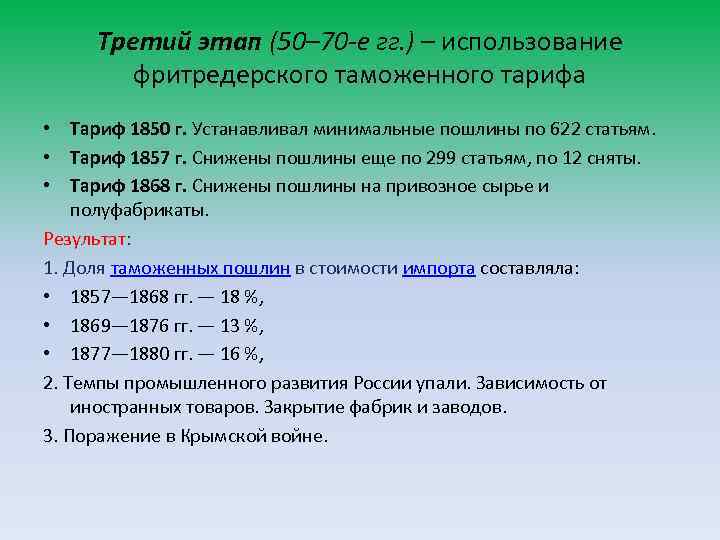 Третий этап (50–70-е гг.) – использование фритредерского таможенного тарифа

• Тариф 1850 г. Устанавливал минимальные пошлины по 622 статьям.
• Тариф 1857 г. Снижены пошлины еще по 299 статьям, по 12 сняты.
• Тариф 1868 г. Снижены пошлины на привозное сырье и полуфабрикаты.

Результат:
1. Доля таможенных пошлин в стоимости импорта составляла:
• 1857—1868 гг. — 18 %,
• 1869—1876 гг. — 13 %,
• 1877—1880 гг. — 16 %,
2. Темпы промышленного развития России упали. Зависимость от иностранных товаров. Закрытие фабрик и заводов.
3. Поражение в Крымской войне.